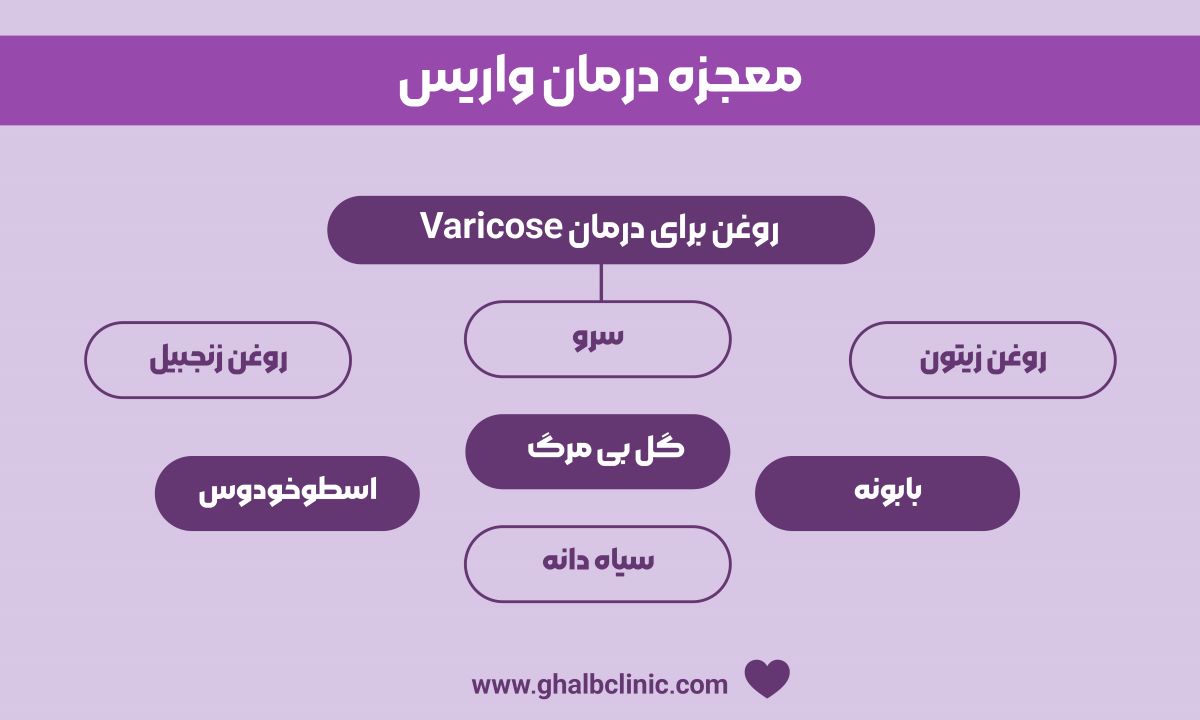 معجزه درمان واریس

روغن برای درمان Varicose

روغن زیتون

سرو

روغن زنجبیل

بابونه

گل بی مرگ

اسطوخودوس

سیاه دانه

www.ghalbclinic.com